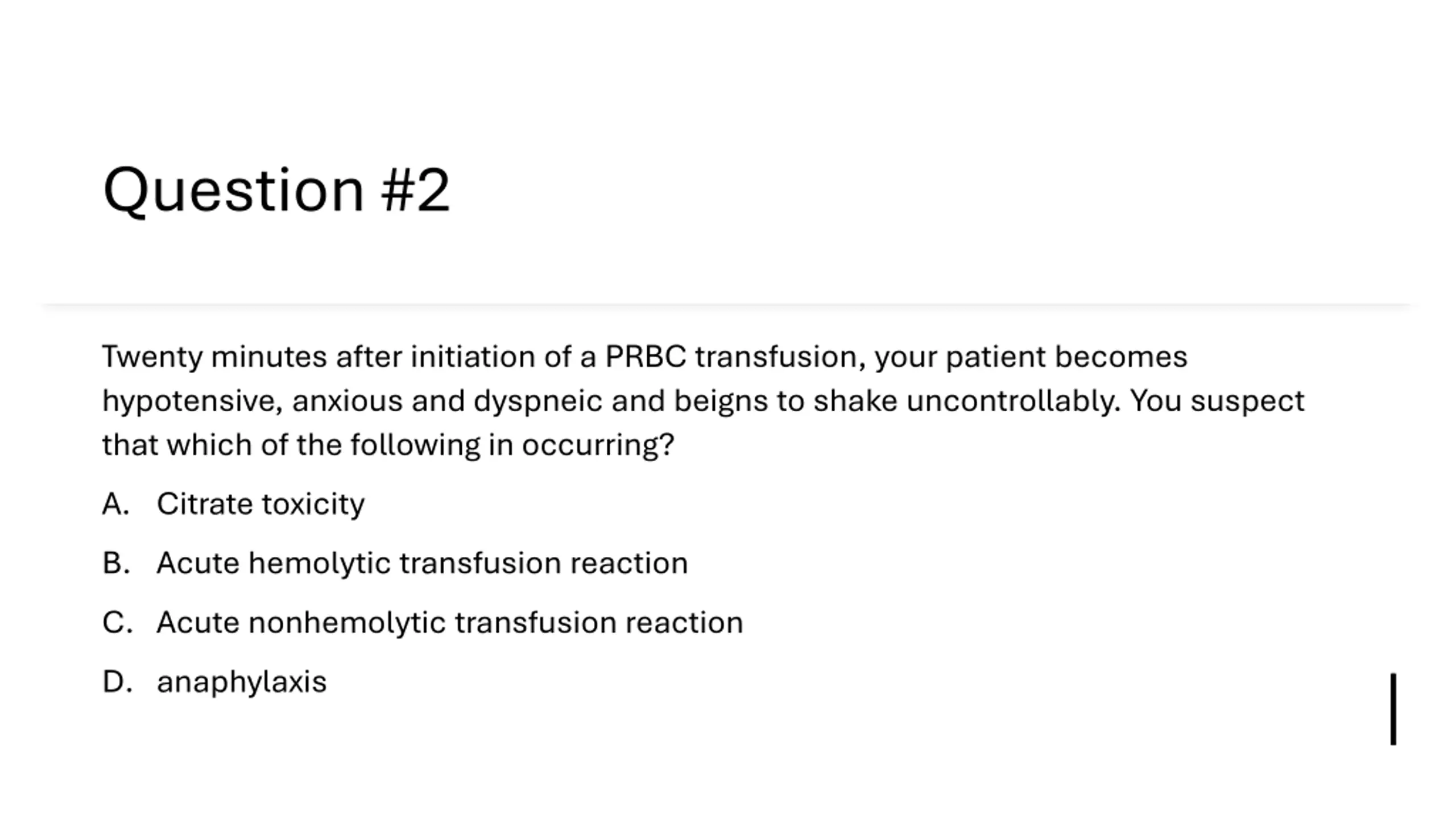 Question #2

Twenty minutes after initiation of a PRBC transfusion, your patient becomes hypotensive, anxious and dyspneic and beigns to shake uncontrollably. You suspect that which of the following in occurring?

A. Citrate toxicity

B. Acute hemolytic transfusion reaction

C. Acute nonhemolytic transfusion reaction

D. anaphylaxis